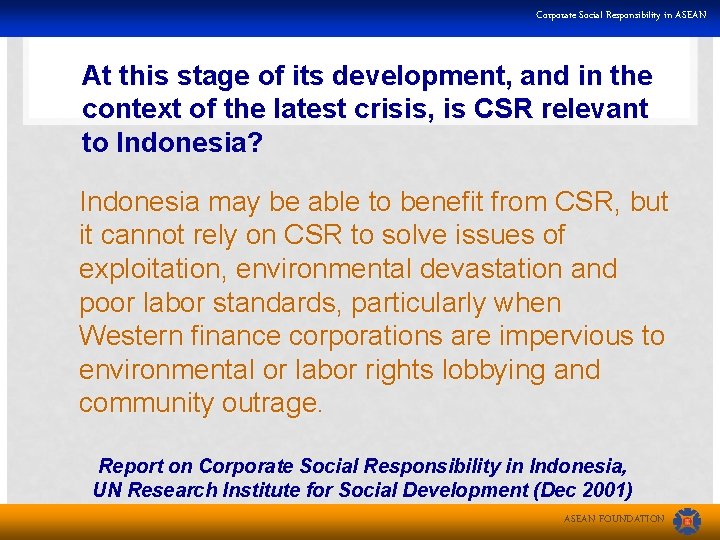 Corporate Social Responsibility in ASEAN

At this stage of its development, and in the context of the latest crisis, is CSR relevant to Indonesia?

Indonesia may be able to benefit from CSR, but it cannot rely on CSR to solve issues of exploitation, environmental devastation and poor labor standards, particularly when Western finance corporations are impervious to environmental or labor rights lobbying and community outrage.

Report on Corporate Social Responsibility in Indonesia, UN Research Institute for Social Development (Dec 2001)

ASEAN FOUNDATION